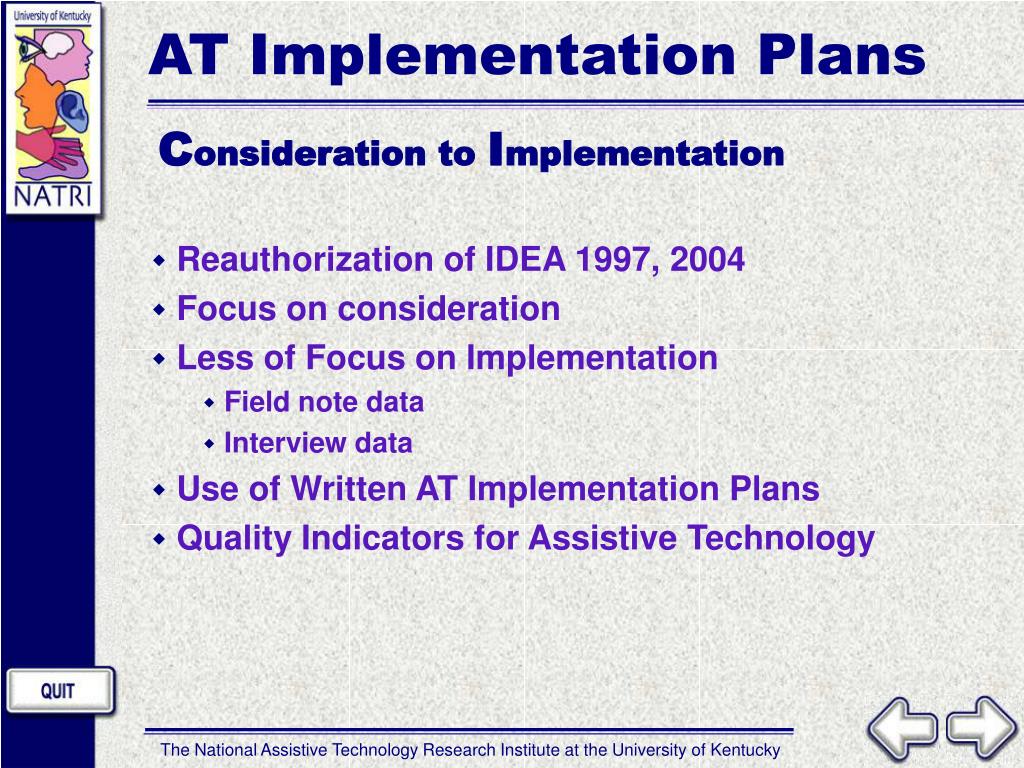 University of Kentucky

NATRI

AT Implementation Plans

Consideration to Implementation

Reauthorization of IDEA 1997, 2004

Focus on consideration

Less of Focus on Implementation

Field note data

Interview data

Use of Written AT Implementation Plans

Quality Indicators for Assistive Technology

QUIT

The National Assistive Technology Research Institute at the University of Kentucky